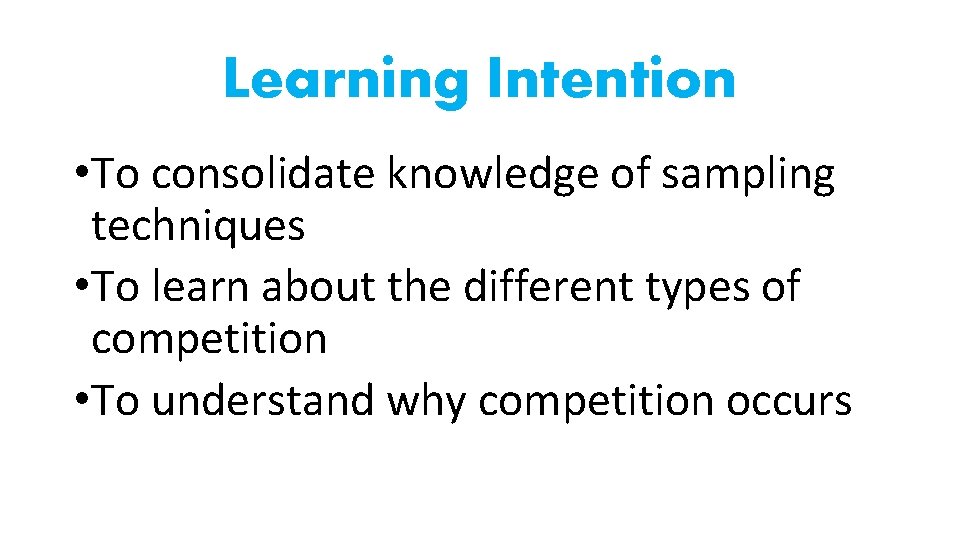 Learning Intention

•To consolidate knowledge of sampling techniques

•To learn about the different types of competition

•To understand why competition occurs